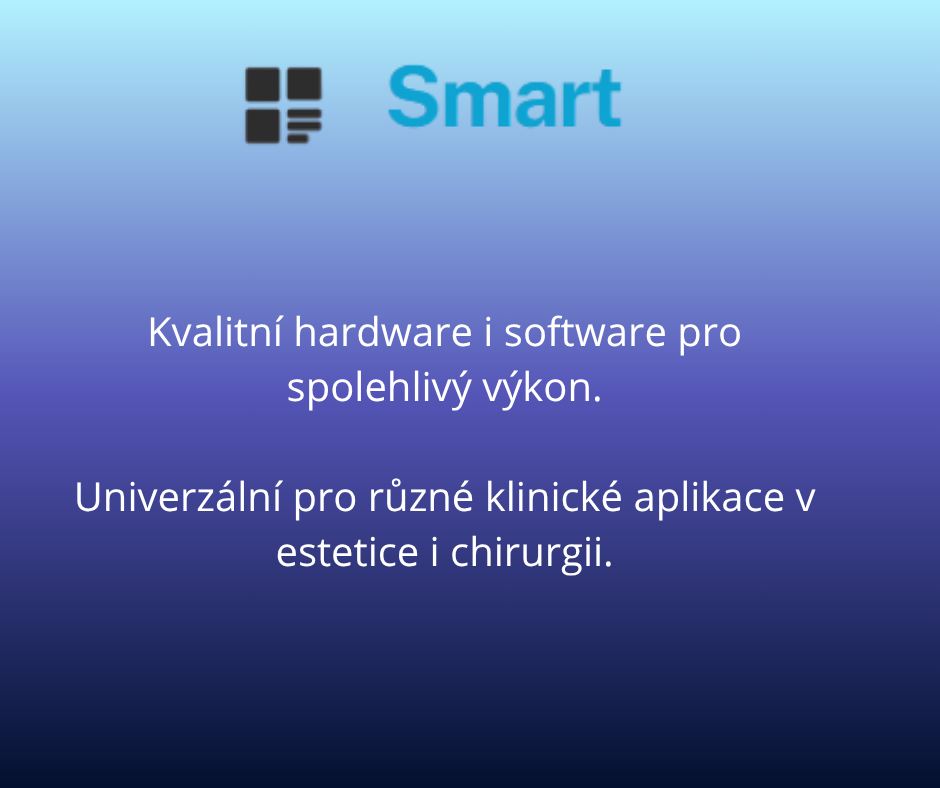 Smart

Kvalitní hardware i software pro spolehlivý výkon.

Univerzální pro různé klinické aplikace v estetice i chirurgii.